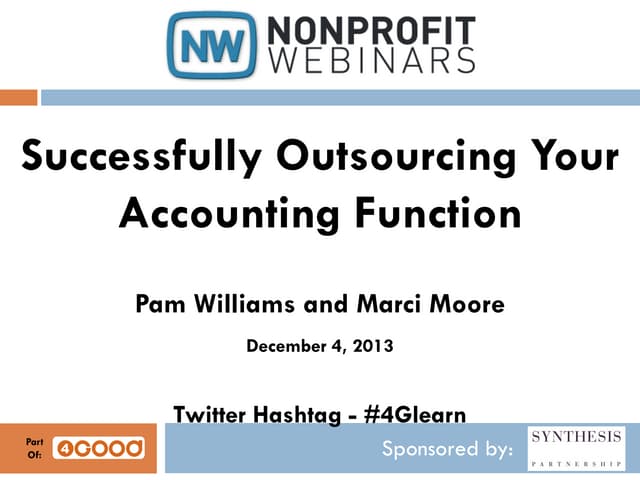 NW NONPROFIT WEBINARS

Successfully Outsourcing Your Accounting Function

Pam Williams and Marci Moore

December 4, 2013

Twitter Hashtag - #4Glearn

Part Of: 4GOOD

Sponsored by: SYNTHESIS PARTNERSHIP